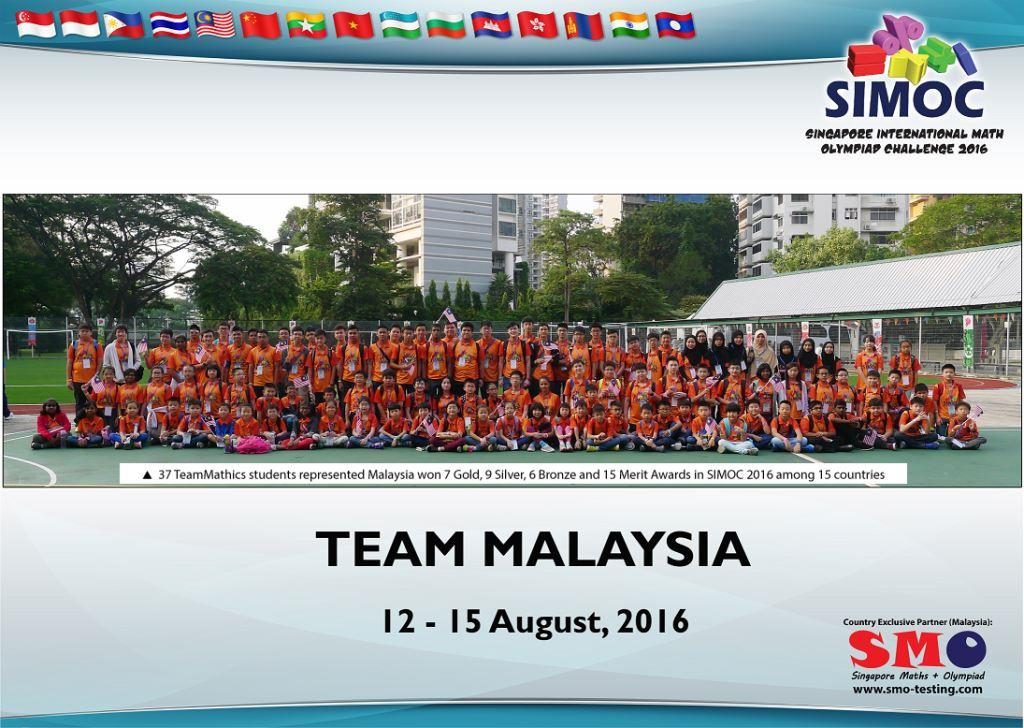 SIMOC
SINGAPORE INTERNATIONAL MATH OLYMPIAD CHALLENGE 2016

▲ 37 TeamMathics students represented Malaysia won 7 Gold, 9 Silver, 6 Bronze and 15 Merit Awards in SIMOC 2016 among 15 countries

TEAM MALAYSIA

12 - 15 August, 2016

Country Exclusive Partner (Malaysia):
SMO
Singapore Maths + Olympiad
www.smo-testing.com